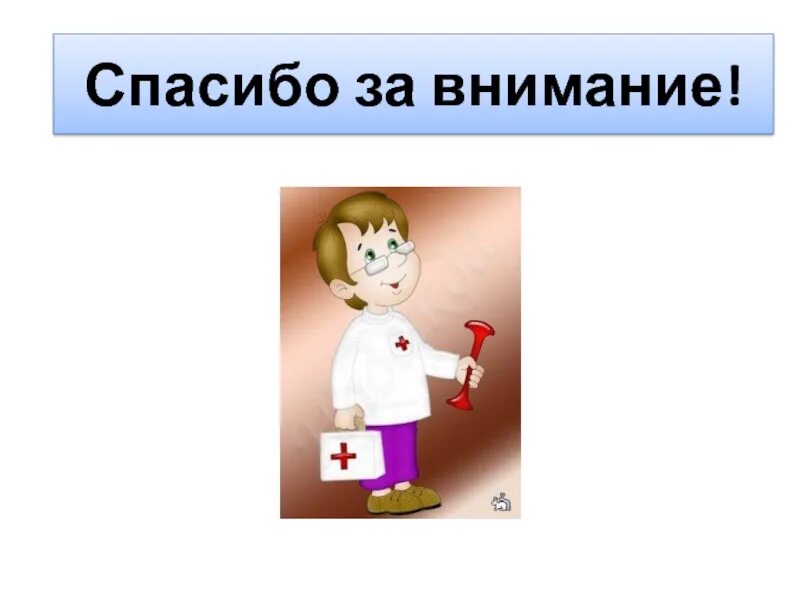 Спасибо за внимание!